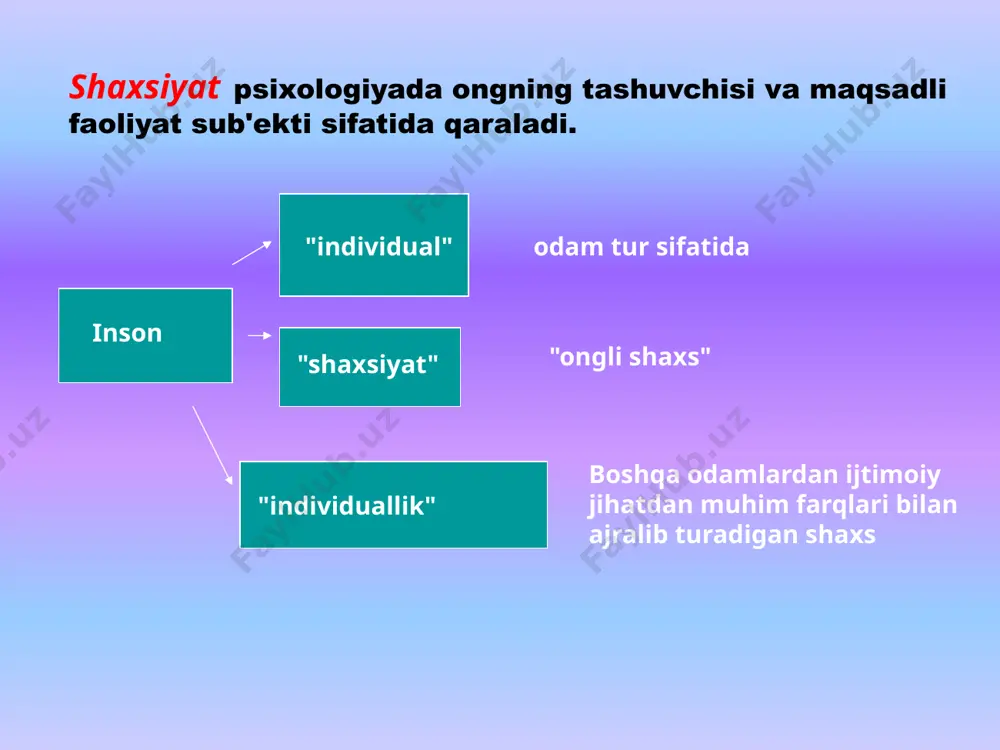 Shaxsiyat psixologiyada ongning tashuvchisi va maqsadli faoliyat sub'ekti sifatida qaraladi.

Inson

"individual"

odam tur sifatida

"shaxsiyat"

"ongli shaxs"

"individuallik"

Boshqa odamlardan ijtimoiy jihatdan muhim farqlari bilan ajralib turadigan shaxs

FaylHub.uz